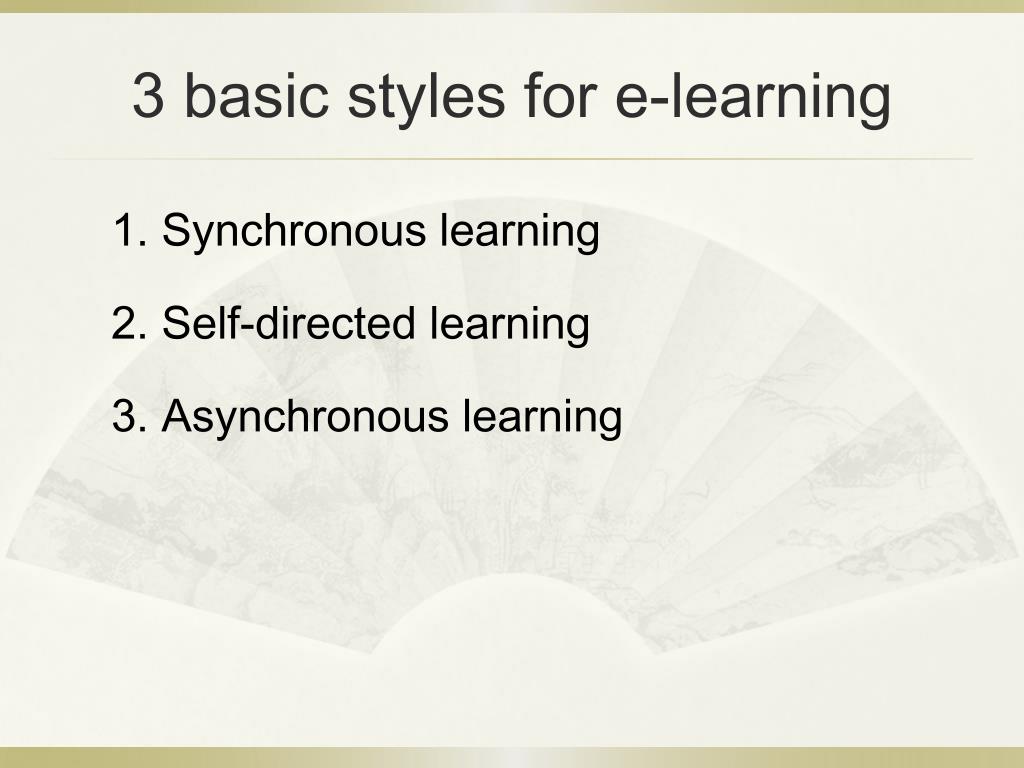 3 basic styles for e-learning

1. Synchronous learning

2. Self-directed learning

3. Asynchronous learning